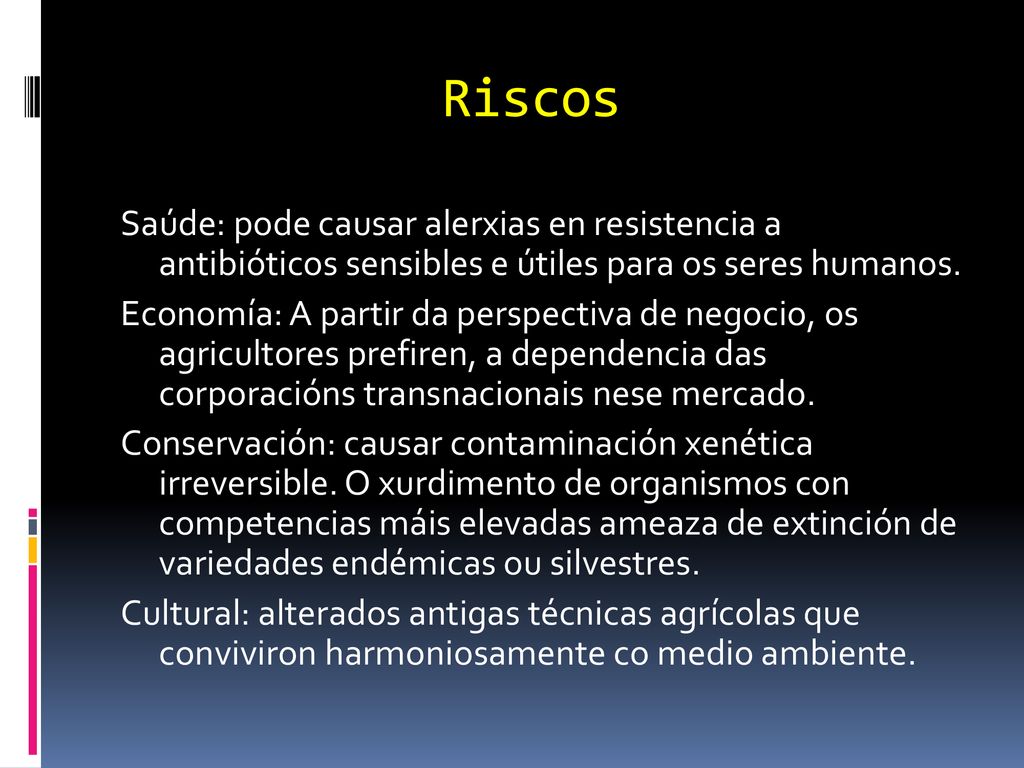 Riscos

Saúde: pode causar alerxias en resistencia a antibióticos sensibles e útiles para os seres humanos.

Economía: A partir da perspectiva de negocio, os agricultores prefiren, a dependencia das corporacións transnacionais nese mercado.

Conservación: causar contaminación xenética irreversible. O xurdimento de organismos con competencias máis elevadas ameaza de extinción de variedades endémicas ou silvestres.

Cultural: alterados antigas técnicas agrícolas que conviviron harmoniosamente co medio ambiente.